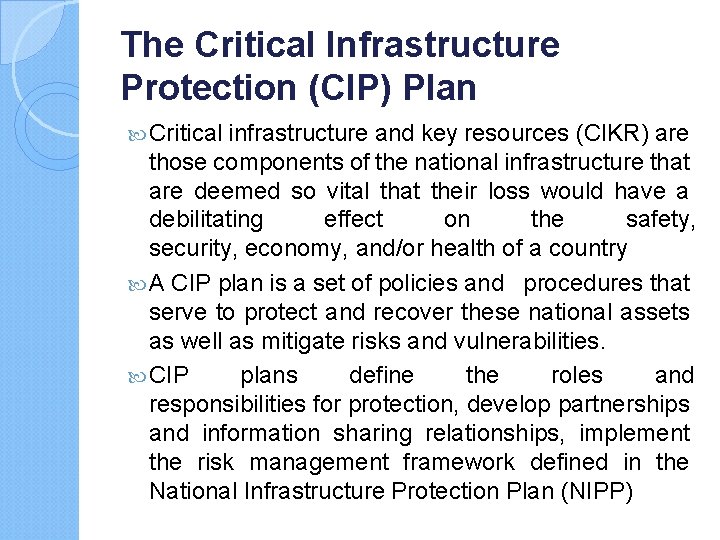 The Critical Infrastructure Protection (CIP) Plan

Critical infrastructure and key resources (CIKR) are those components of the national infrastructure that are deemed so vital that their loss would have a debilitating effect on the safety, security, economy, and/or health of a country

A CIP plan is a set of policies and procedures that serve to protect and recover these national assets as well as mitigate risks and vulnerabilities.

CIP plans define the roles and responsibilities for protection, develop partnerships and information sharing relationships, implement the risk management framework defined in the National Infrastructure Protection Plan (NIPP)